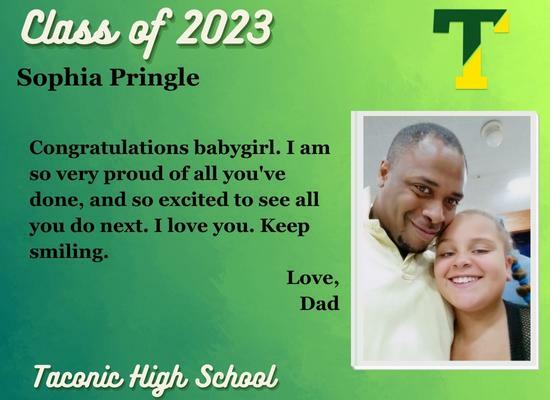 Class of 2023

T

Sophia Pringle

Congratulations babygirl. I am so very proud of all you've done, and so excited to see all you do next. I love you. Keep smiling.

Love,
Dad

Taconic High School